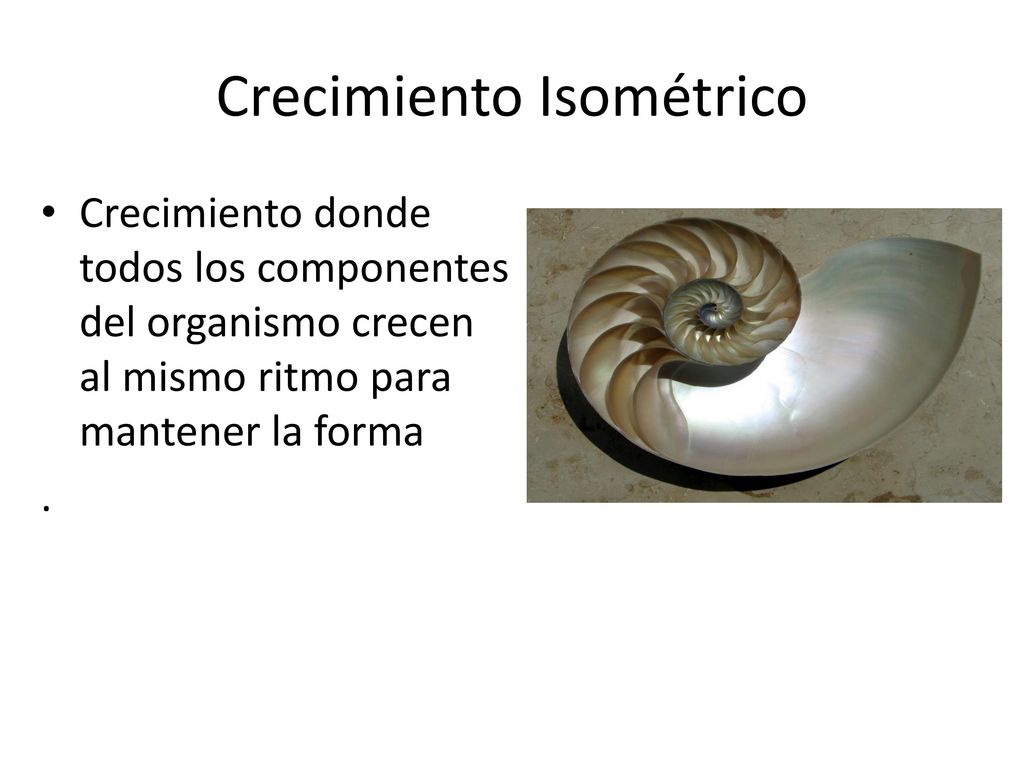 Crecimiento Isométrico

• Crecimiento donde todos los componentes del organismo crecen al mismo ritmo para mantener la forma

.